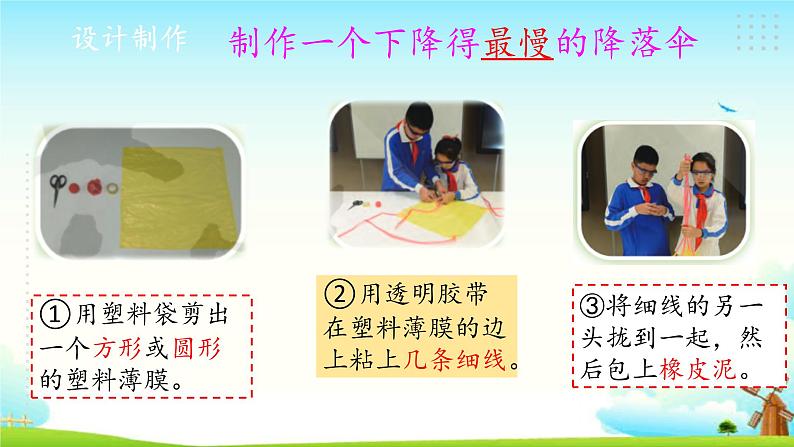 设计制作

制作一个下降得最慢的降落伞

①用塑料袋剪出一个方形或圆形的塑料薄膜。

②用透明胶带在塑料薄膜的边上粘上几条细线。

③将细线的另一头拢到一起，然后包上橡皮泥。